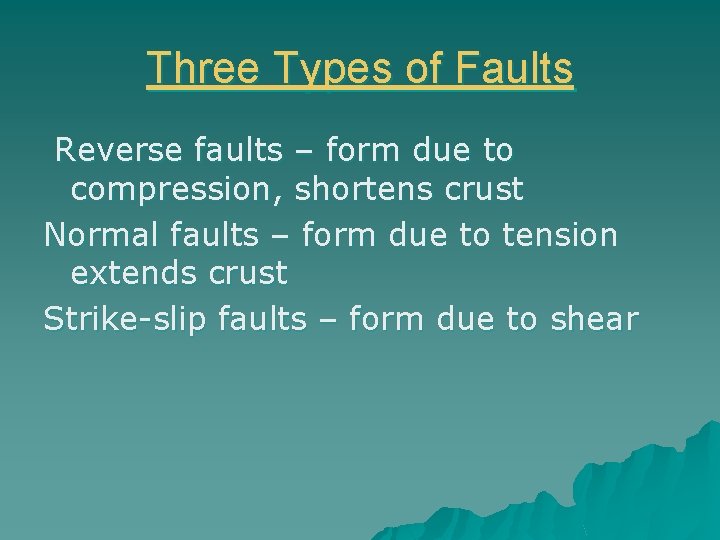 Three Types of Faults

Reverse faults – form due to compression, shortens crust

Normal faults – form due to tension extends crust

Strike-slip faults – form due to shear